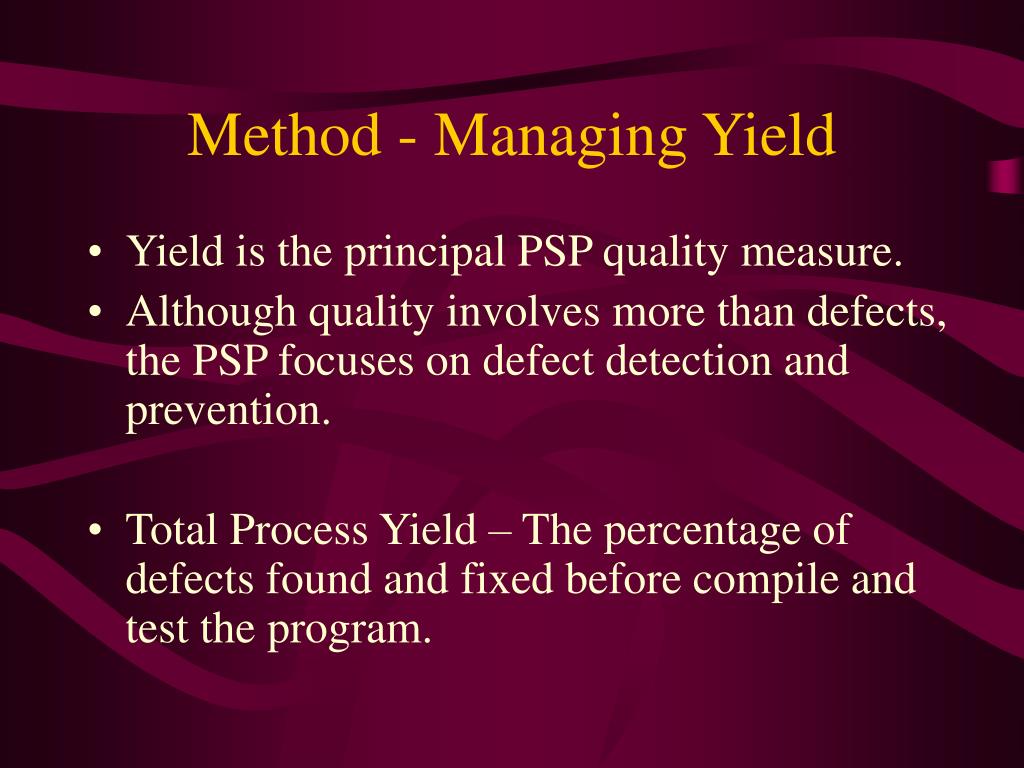 Method - Managing Yield

• Yield is the principal PSP quality measure.
• Although quality involves more than defects, the PSP focuses on defect detection and prevention.

• Total Process Yield – The percentage of defects found and fixed before compile and test the program.